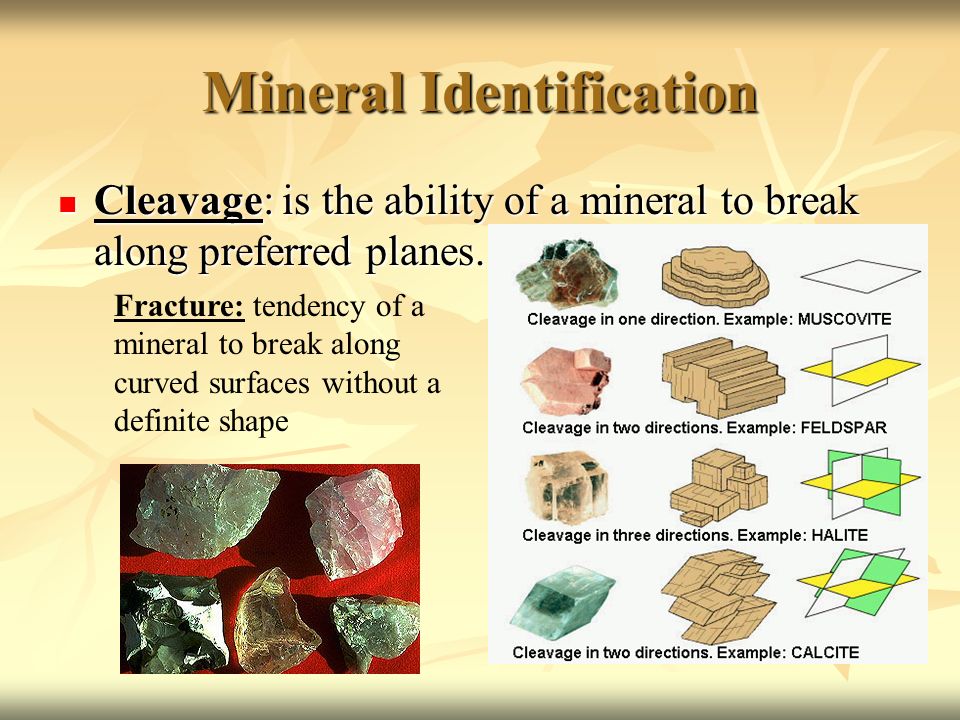 Mineral Identification

Cleavage: is the ability of a mineral to break along preferred planes.

Fracture: tendency of a mineral to break along curved surfaces without a definite shape

Cleavage in one direction. Example: MUSCOVITE

Cleavage in two directions. Example: FELDSPAR

Cleavage in three directions. Example: HALITE

Cleavage in two directions. Example: CALCITE